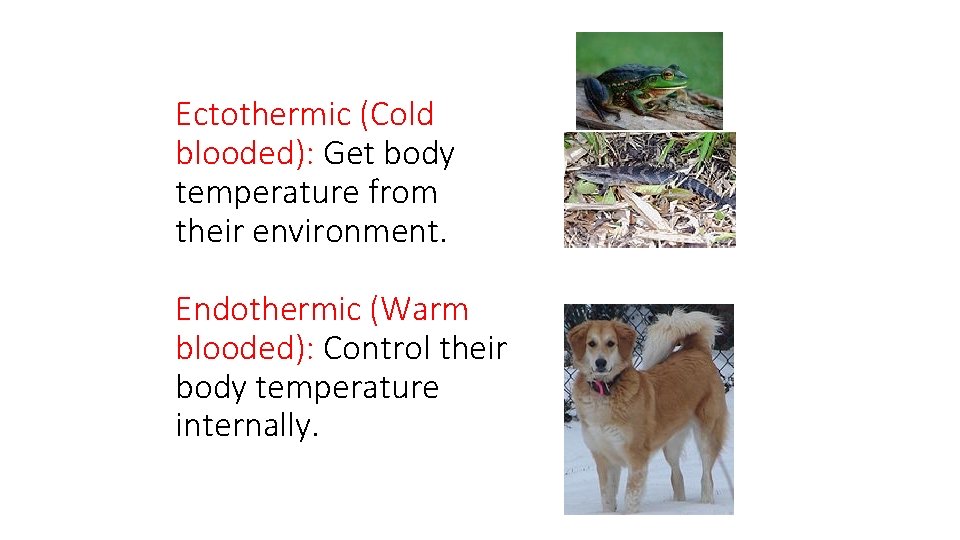 Ectothermic (Cold blooded): Get body temperature from their environment.

Endothermic (Warm blooded): Control their body temperature internally.